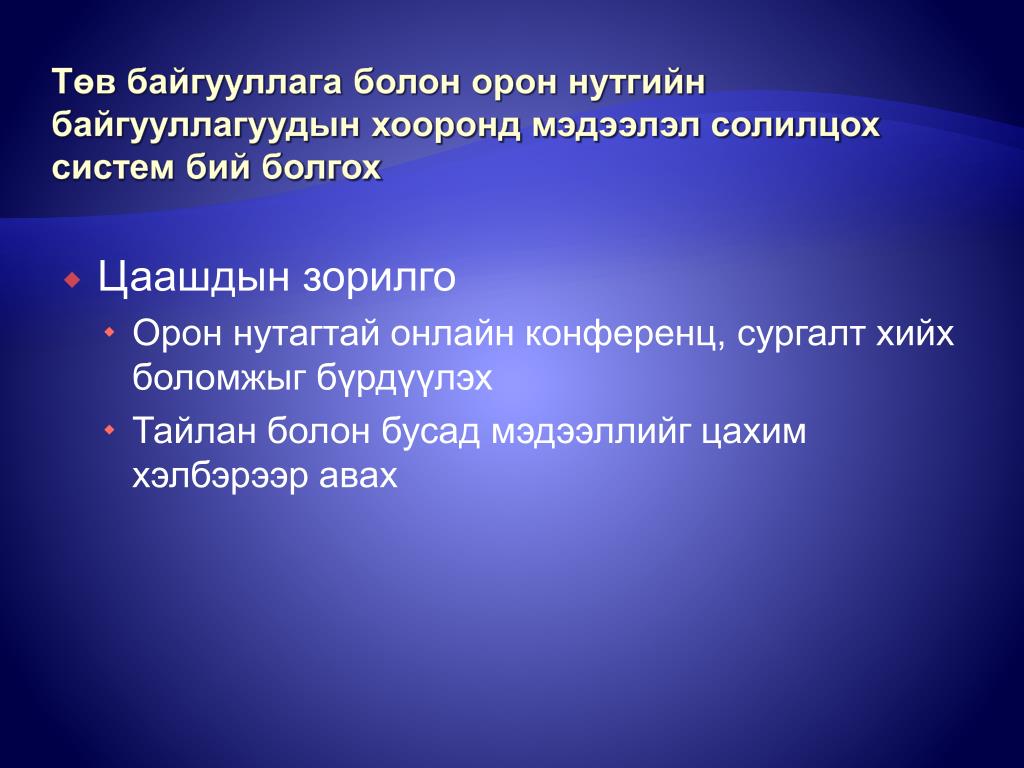 Төв байгууллага болон орон нутгийн байгууллагуудын хооронд мэдээлэл солилцох систем бий болгох

Цаашдын зорилго

Орон нутагтай онлайн конференц, сургалт хийх боломжыг бүрдүүлэх

Тайлан болон бусад мэдээллийг цахим хэлбэрээр авах